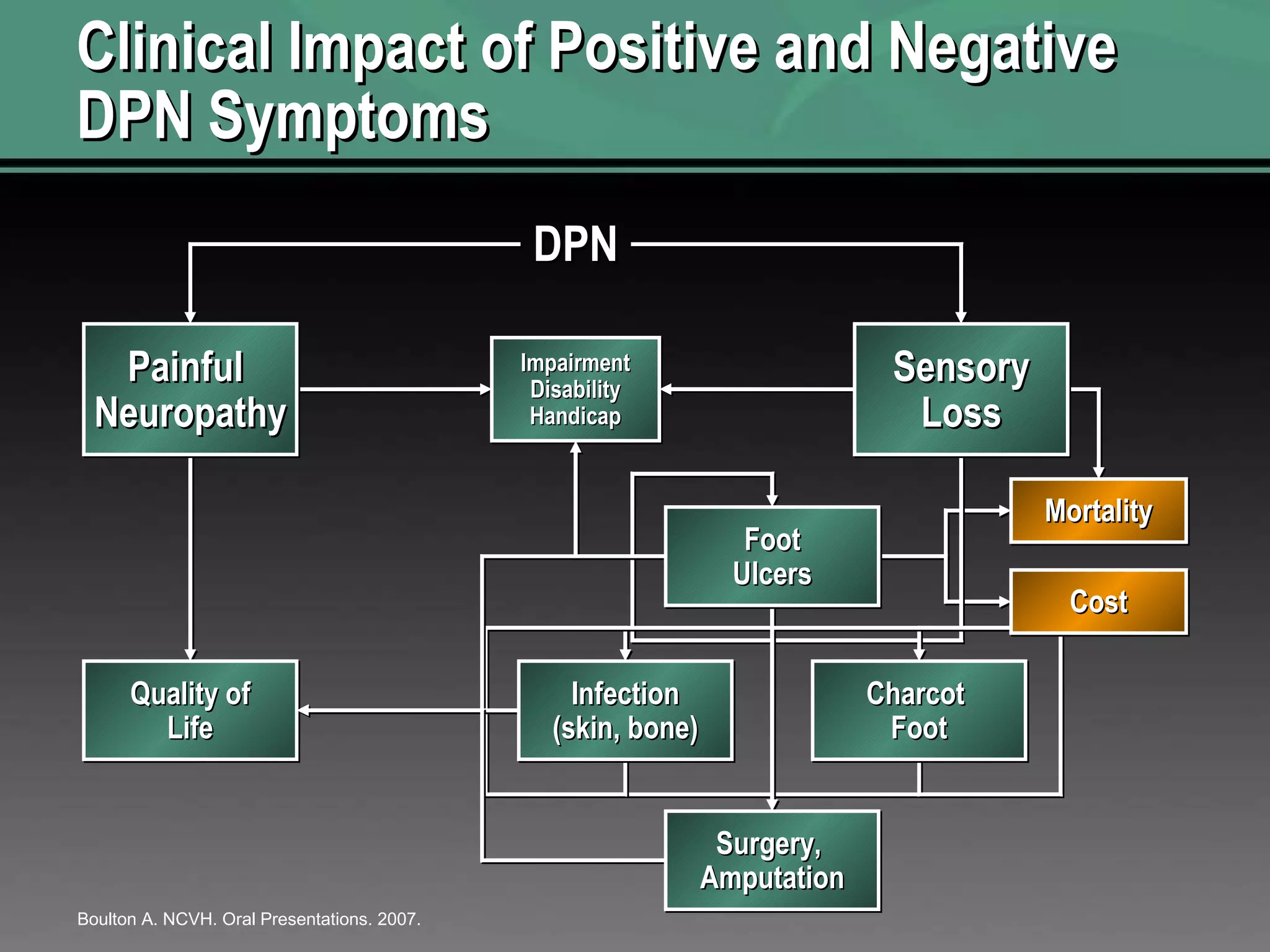 Clinical Impact of Positive and Negative DPN Symptoms

DPN

Painful Neuropathy

Impairment
Disability
Handicap

Sensory Loss

Mortality

Foot Ulcers

Cost

Quality of Life

Infection (skin, bone)

Charcot Foot

Surgery, Amputation

Boulton A. NCVH. Oral Presentations. 2007.